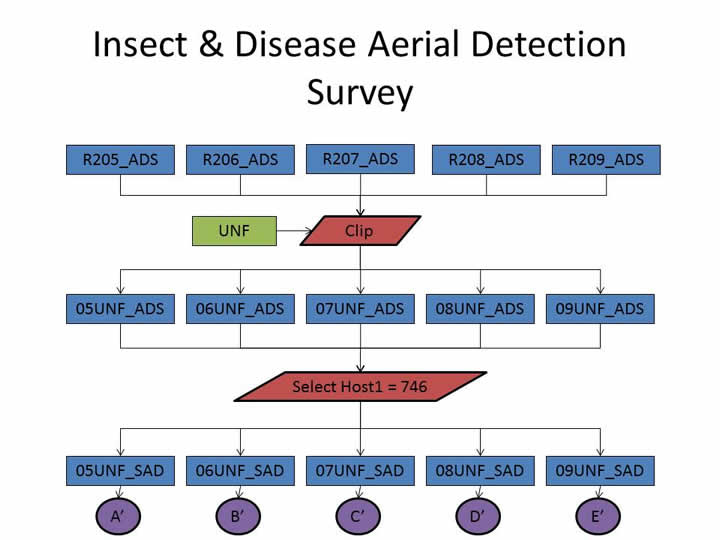 Insect & Disease Aerial Detection Survey

R205_ADS
R206_ADS
R207_ADS
R208_ADS
R209_ADS

UNF
Clip

05UNF_ADS
06UNF_ADS
07UNF_ADS
08UNF_ADS
09UNF_ADS

Select Host1 = 746

05UNF_SAD
06UNF_SAD
07UNF_SAD
08UNF_SAD
09UNF_SAD

A'
B'
C'
D'
E'